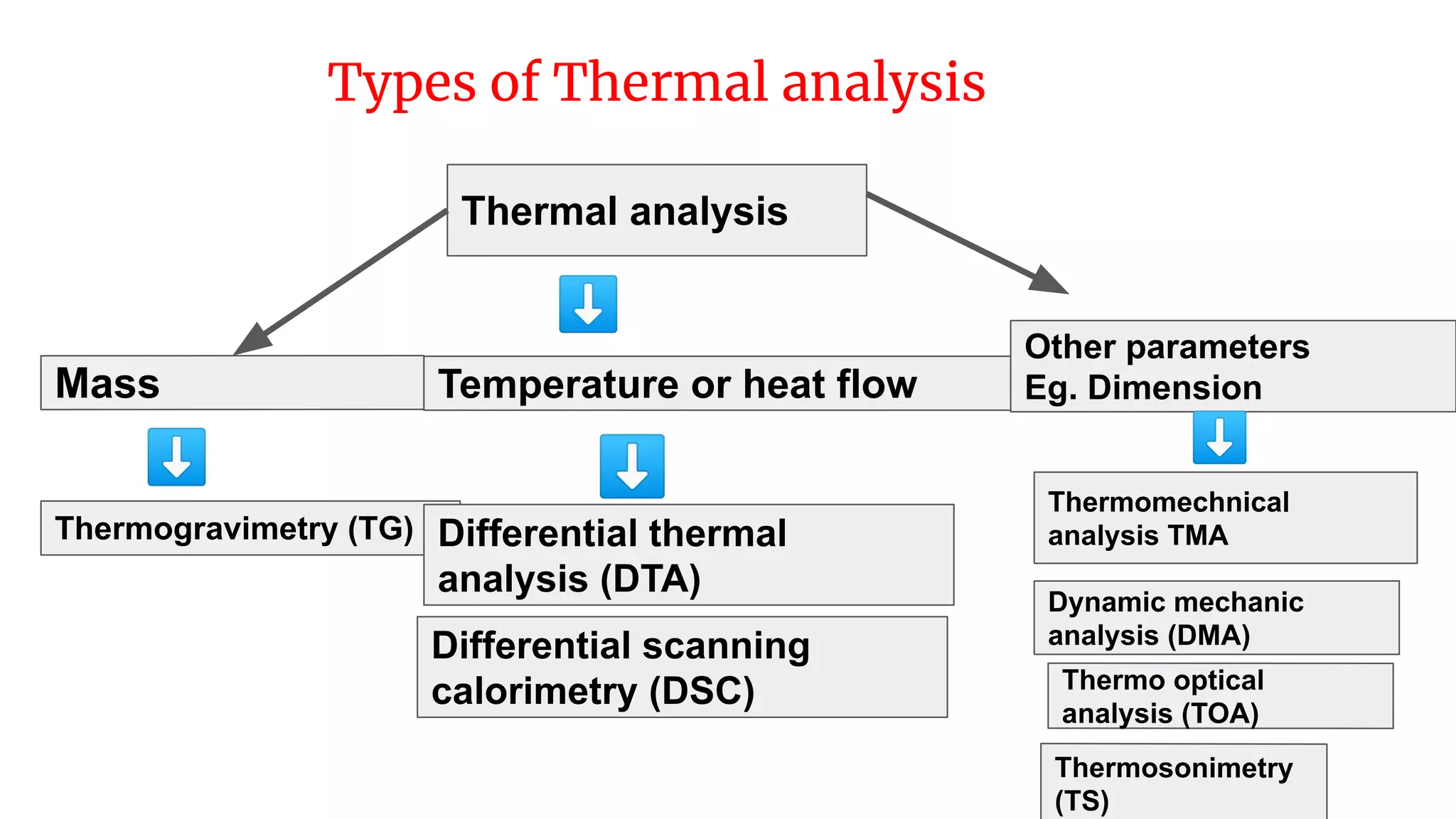 Types of Thermal analysis

Thermal analysis

Mass

Temperature or heat flow

Other parameters
Eg. Dimension

Thermogravimetry (TG)

Differential thermal analysis (DTA)

Differential scanning calorimetry (DSC)

Thermomechnical analysis TMA

Dynamic mechanic analysis (DMA)

Thermo optical analysis (TOA)

Thermosonimetry (TS)